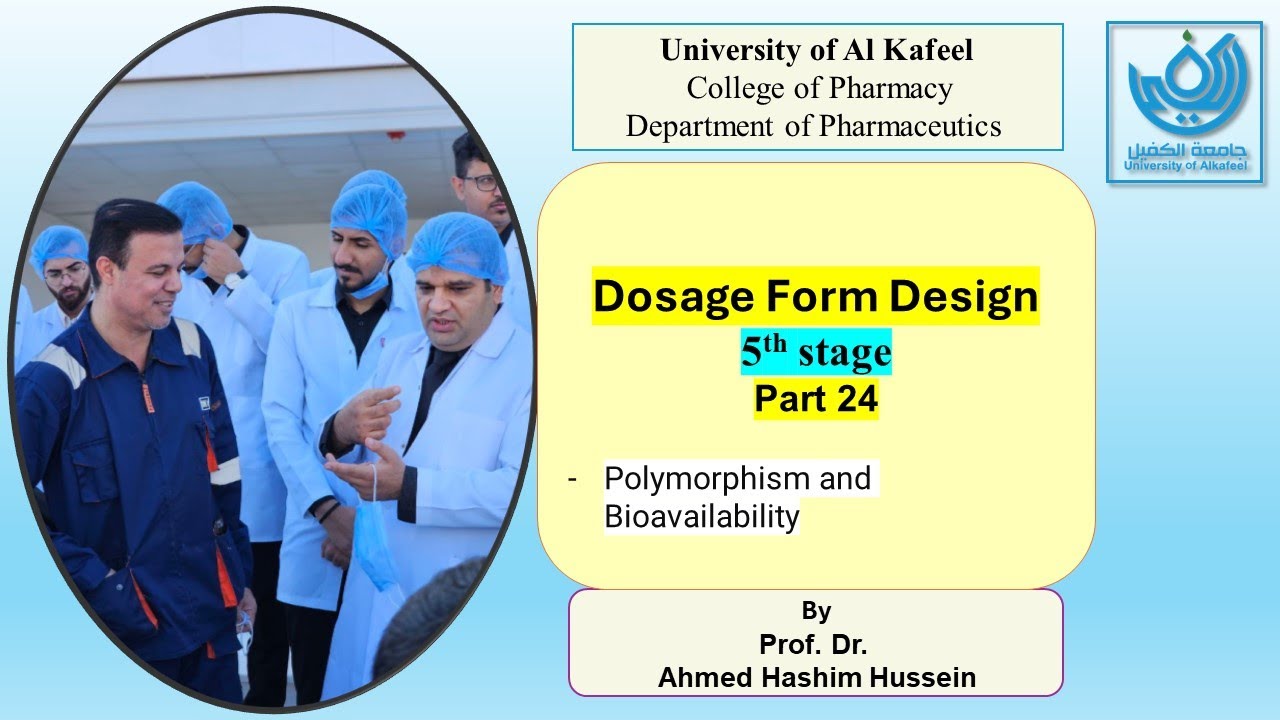 University of Al Kafeel
College of Pharmacy
Department of Pharmaceutics

جامعة الكفيل
University of Alkafeel

Dosage Form Design
5$^{th}$ stage
Part 24

- Polymorphism and Bioavailability

By
Prof. Dr.
Ahmed Hashim Hussein